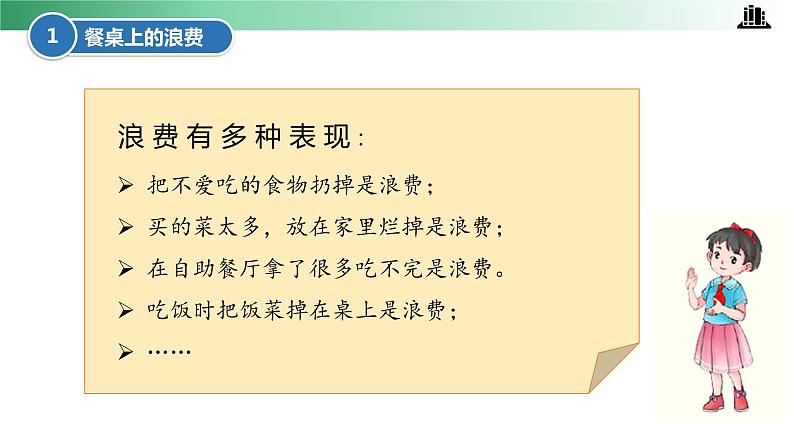 1 餐桌上的浪费

浪费有多种表现：

➢ 把不爱吃的食物扔掉是浪费；
➢ 买的菜太多，放在家里烂掉是浪费；
➢ 在自助餐厅拿了很多吃不完是浪费。
➢ 吃饭时把饭菜掉在桌上是浪费；
➢ ……